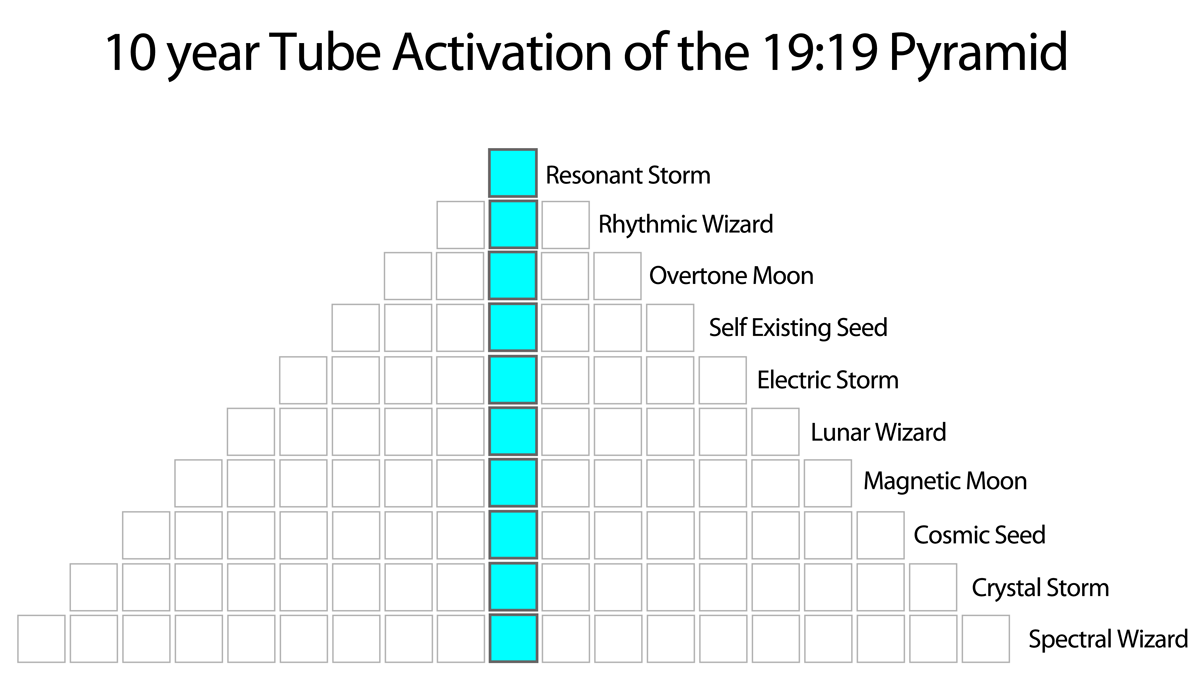 10 year Tube Activation of the 19:19 Pyramid

Resonant Storm
Rhythmic Wizard
Overtone Moon
Self Existing Seed
Electric Storm
Lunar Wizard
Magnetic Moon
Cosmic Seed
Crystal Storm
Spectral Wizard